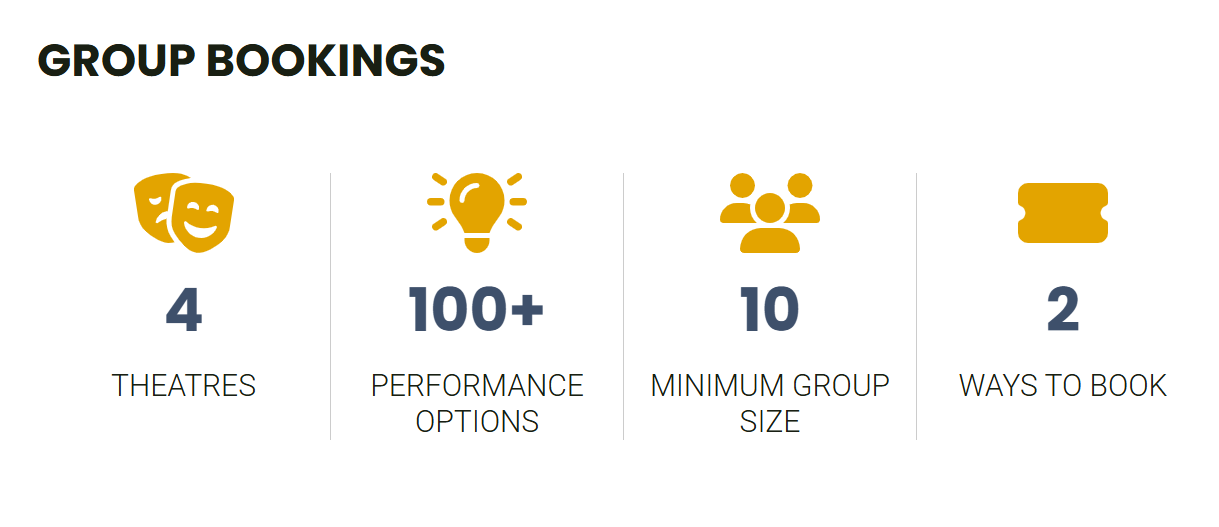 GROUP BOOKINGS

4

THEATRES

100+

PERFORMANCE OPTIONS

10

MINIMUM GROUP SIZE

2

WAYS TO BOOK